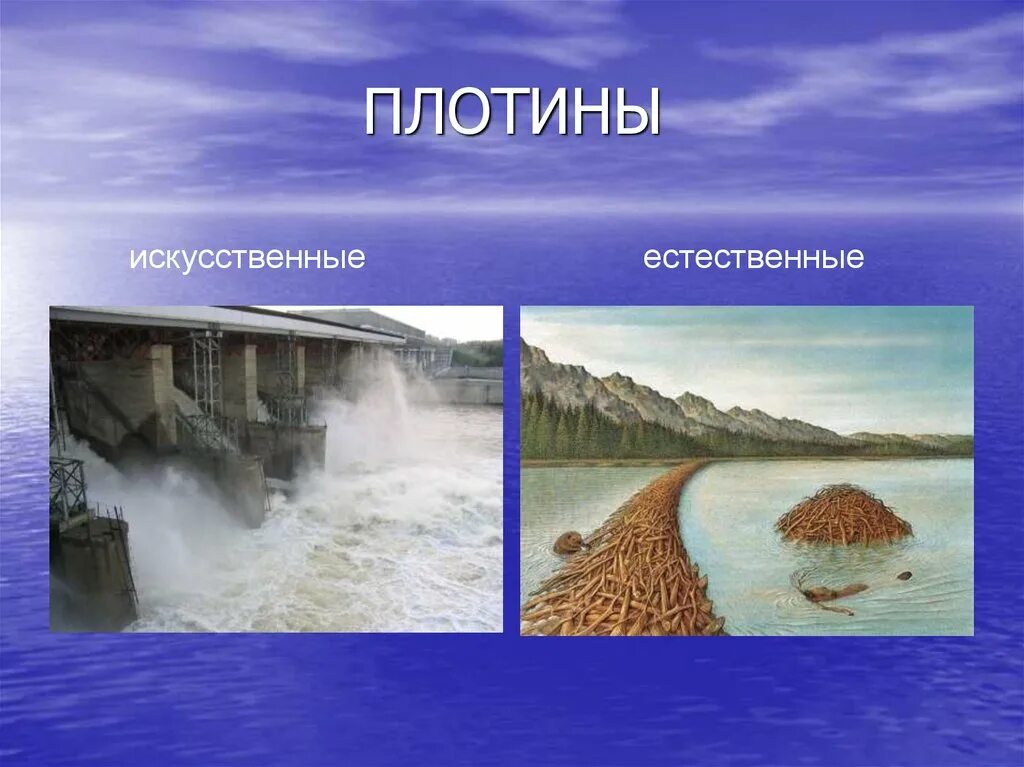 ПЛОТИНЫ

искусственные

естественные